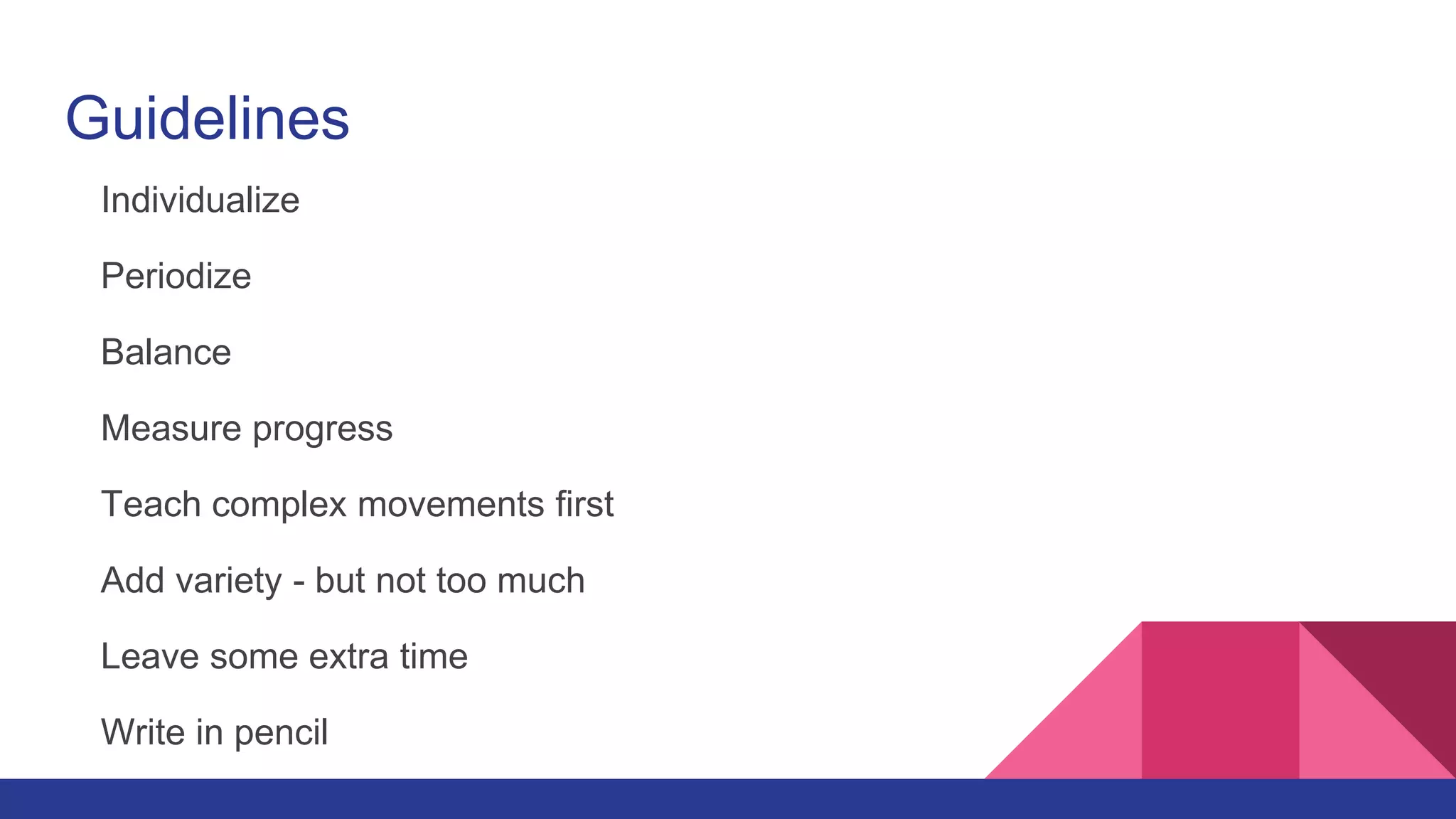 Guidelines

Individualize

Periodize

Balance

Measure progress

Teach complex movements first

Add variety - but not too much

Leave some extra time

Write in pencil